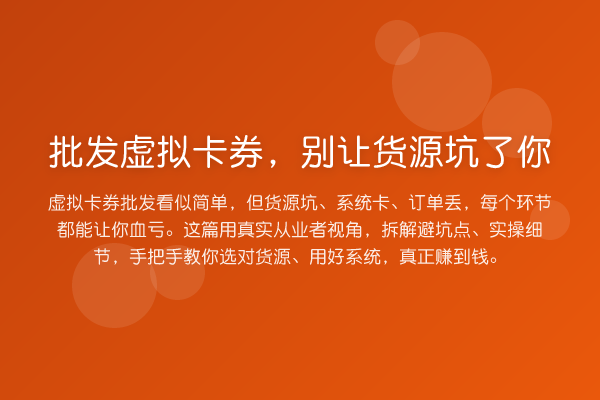 批发虚拟卡券，别让货源坑了你

虚拟卡券批发看似简单，但货源坑、系统卡、订单丢，每个环节都能让你血亏。这篇用真实从业者视角，拆解避坑点、实操细节，手把手教你选对货源、用好系统，真正赚到钱。